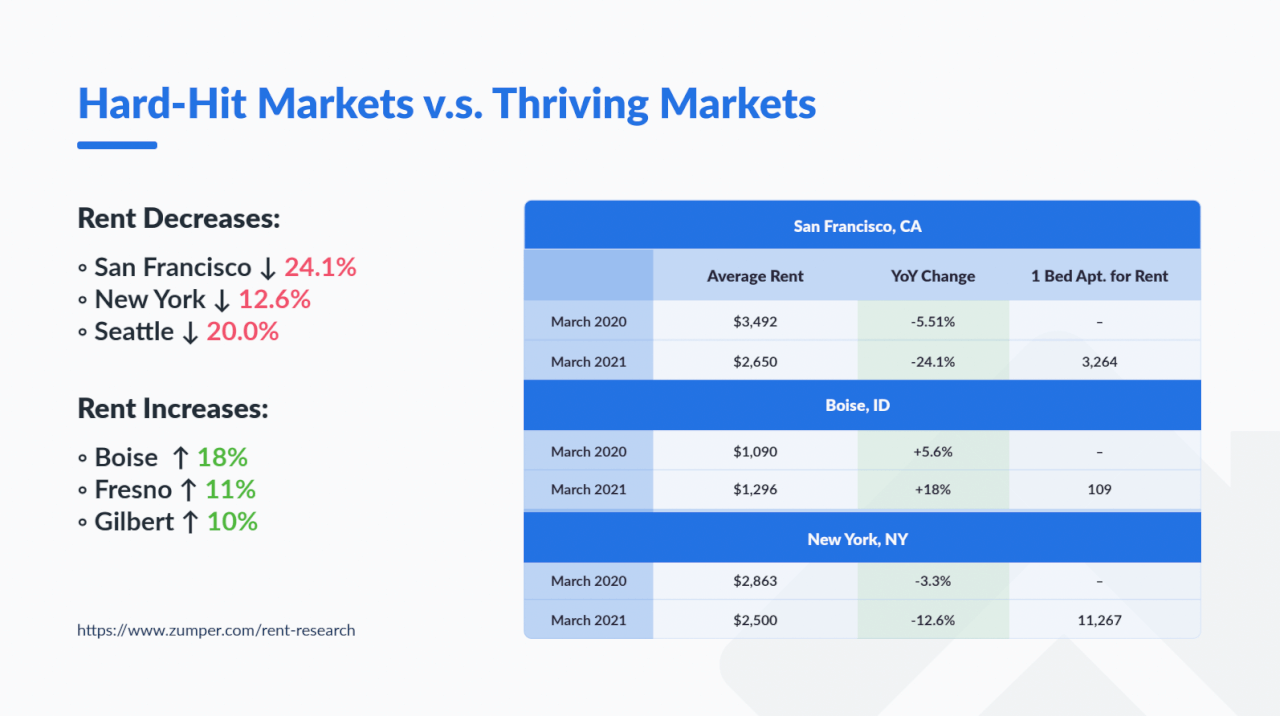 Hard-Hit Markets v.s. Thriving Markets

Rent Decreases:

◦ San Francisco ↓ 24.1%
◦ New York ↓ 12.6%
◦ Seattle ↓ 20.0%

Rent Increases:

◦ Boise ↑ 18%
◦ Fresno ↑ 11%
◦ Gilbert ↑ 10%

https://www.zumper.com/rent-research

| San Francisco, CA | | | |
|---|---|---|---|
| | Average Rent | YoY Change | 1 Bed Apt. for Rent |
| March 2020 | $3,492 | -5.51% | – |
| March 2021 | $2,650 | -24.1% | 3,264 |
| Boise, ID | | | |
| March 2020 | $1,090 | +5.6% | – |
| March 2021 | $1,296 | +18% | 109 |
| New York, NY | | | |
| March 2020 | $2,863 | -3.3% | – |
| March 2021 | $2,500 | -12.6% | 11,267 |